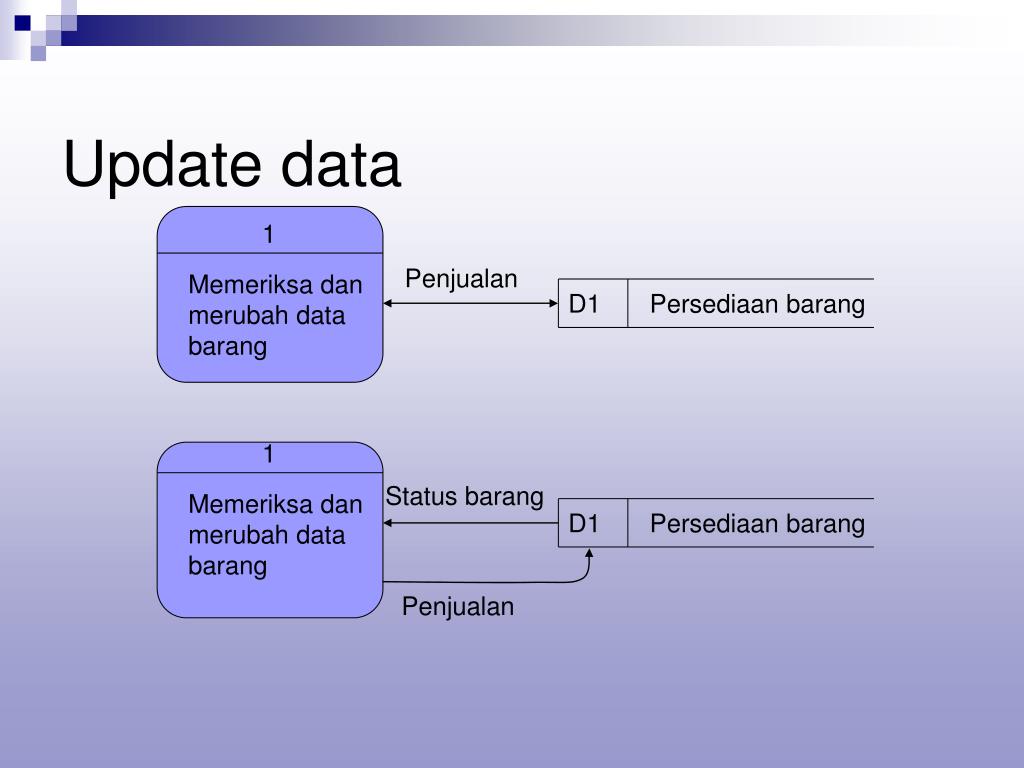 Update data

1

Memeriksa dan merubah data barang

Penjualan

D1

Persediaan barang

1

Memeriksa dan merubah data barang

Status barang

D1

Persediaan barang

Penjualan